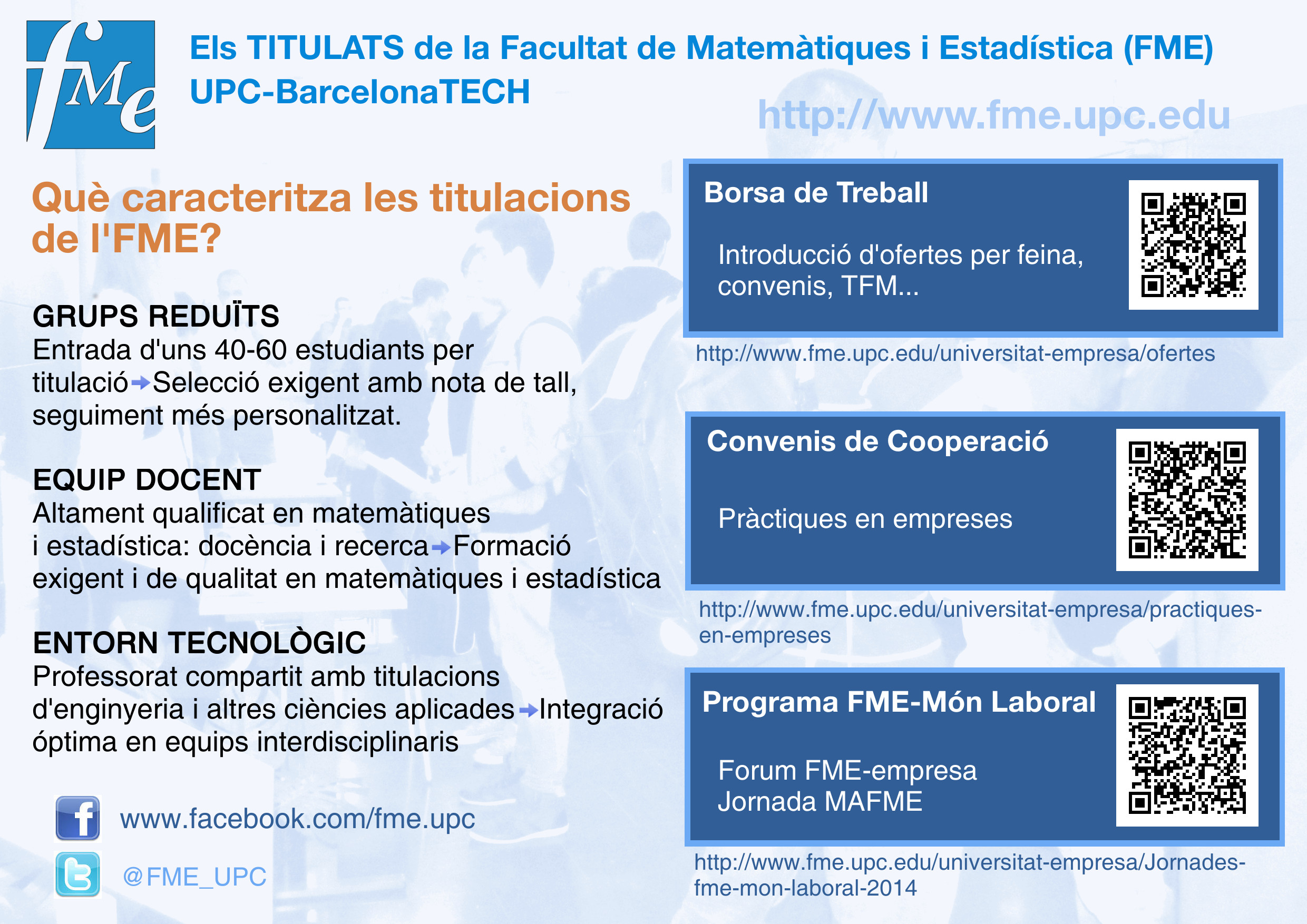 fMe

Els TITULATS de la Facultat de Matemàtiques i Estadística (FME)
UPC-BarcelonaTECH

http://www.fme.upc.edu

Què caracteritza les titulacions de l'FME?

GRUPS REDUÏTS
Entrada d'uns 40-60 estudiants per titulació→Selecció exigent amb nota de tall, seguiment més personalitzat.

EQUIP DOCENT
Altament qualificat en matemàtiques i estadística: docència i recerca→Formació exigent i de qualitat en matemàtiques i estadística

ENTORN TECNOLÒGIC
Professorat compartit amb titulacions d'enginyeria i altres ciències aplicades→Integració óptima en equips interdisciplinaris

www.facebook.com/fme.upc

@FME_UPC

Borsa de Treball

Introducció d'ofertes per feina, convenis, TFM...

http://www.fme.upc.edu/universitat-empresa/ofertes

Convenis de Cooperació

Pràctiques en empreses

http://www.fme.upc.edu/universitat-empresa/practiques-en-empreses

Programa FME-Món Laboral

Forum FME-empresa
Jornada MAFME

http://www.fme.upc.edu/universitat-empresa/Jornades-fme-mon-laboral-2014